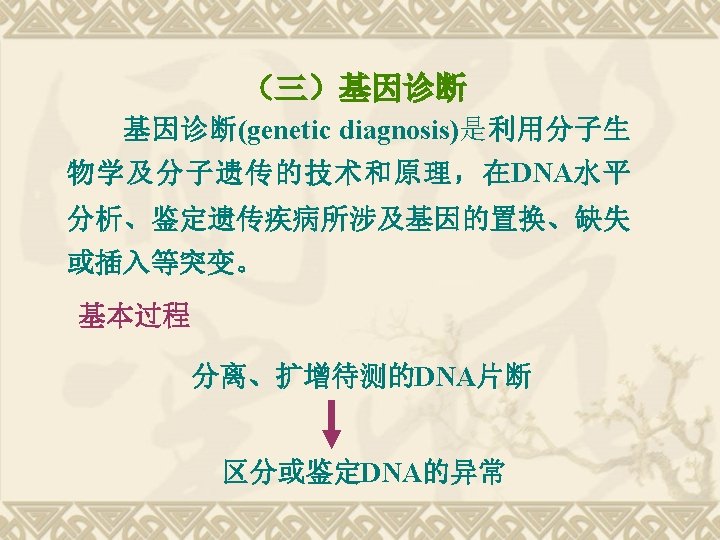 （三）基因诊断

基因诊断(genetic diagnosis)是利用分子生物学及分子遗传的技术和原理，在DNA水平分析、鉴定遗传疾病所涉及基因的置换、缺失或插入等突变。

基本过程

分离、扩增待测的DNA片断

区分或鉴定DNA的异常